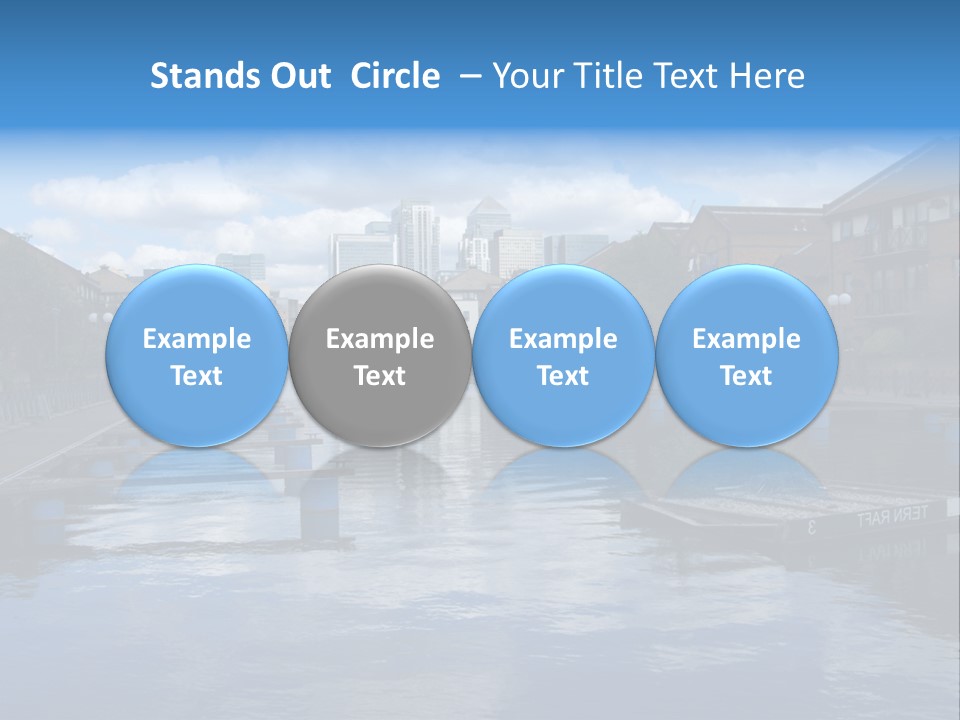 Stands Out Circle – Your Title Text Here

Example Text

Example Text

Example Text

Example Text

TERN RAFT 3